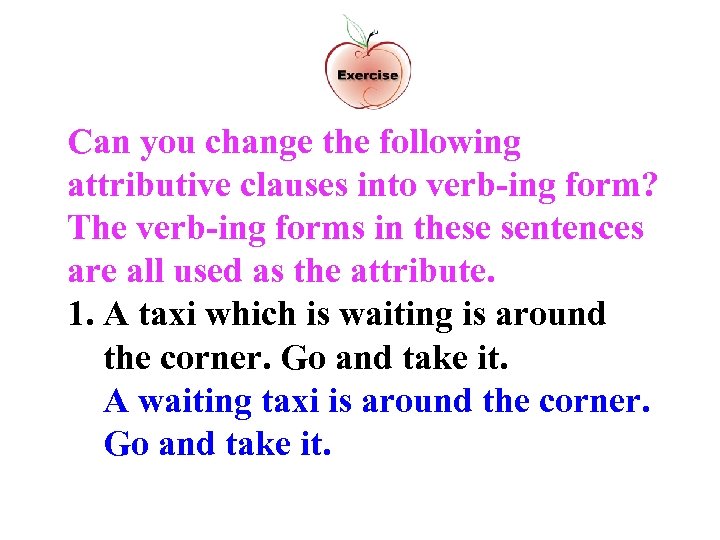 Exercise

Can you change the following attributive clauses into verb-ing form? The verb-ing forms in these sentences are all used as the attribute.

1. A taxi which is waiting is around the corner. Go and take it.
A waiting taxi is around the corner. Go and take it.